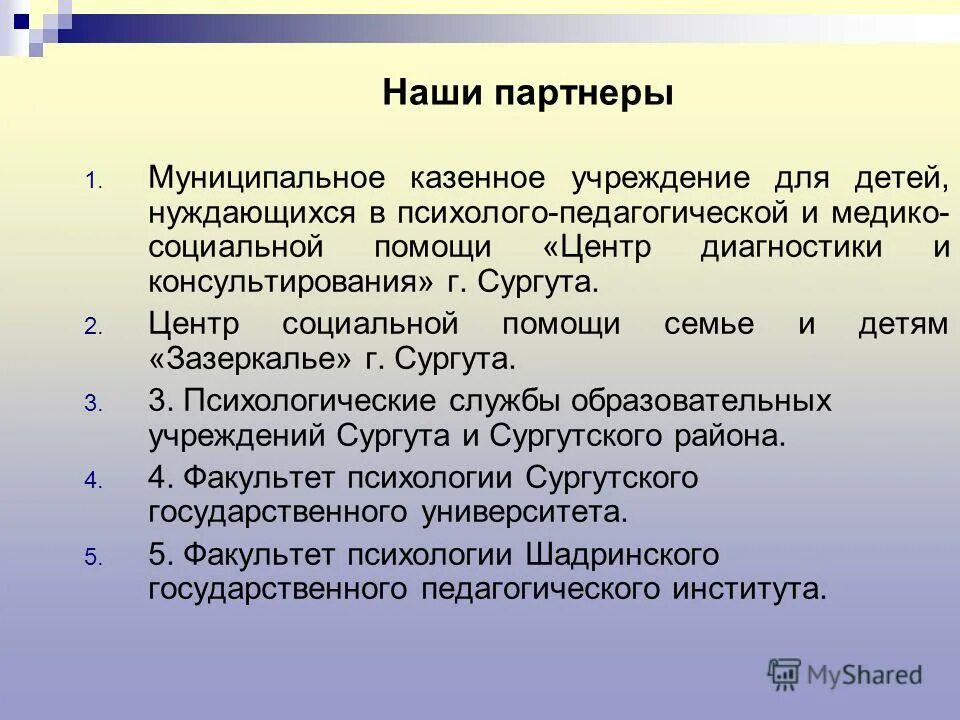 Наши партнеры

1. Муниципальное казенное учреждение для детей, нуждающихся в психолого-педагогической и медико-социальной помощи «Центр диагностики и консультирования» г. Сургута.

2. Центр социальной помощи семье и детям «Зазеркалье» г. Сургута.

3. 3. Психологические службы образовательных учреждений Сургута и Сургутского района.

4. 4. Факультет психологии Сургутского государственного университета.

5. 5. Факультет психологии Шадринского государственного педагогического института.

MyShared